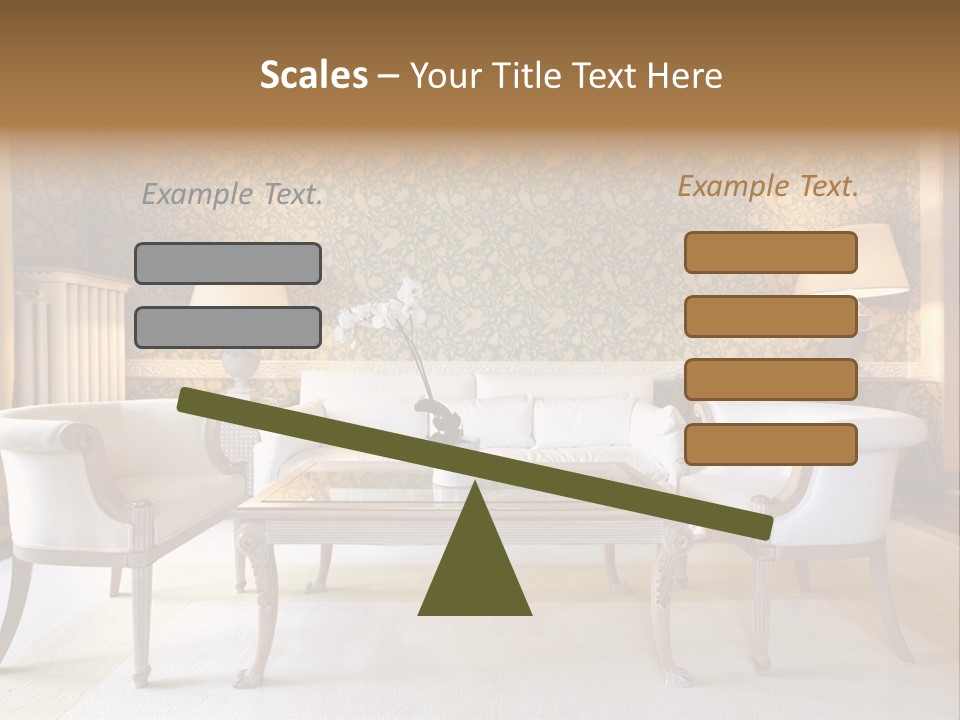 Scales – Your Title Text Here

Example Text.

Example Text.